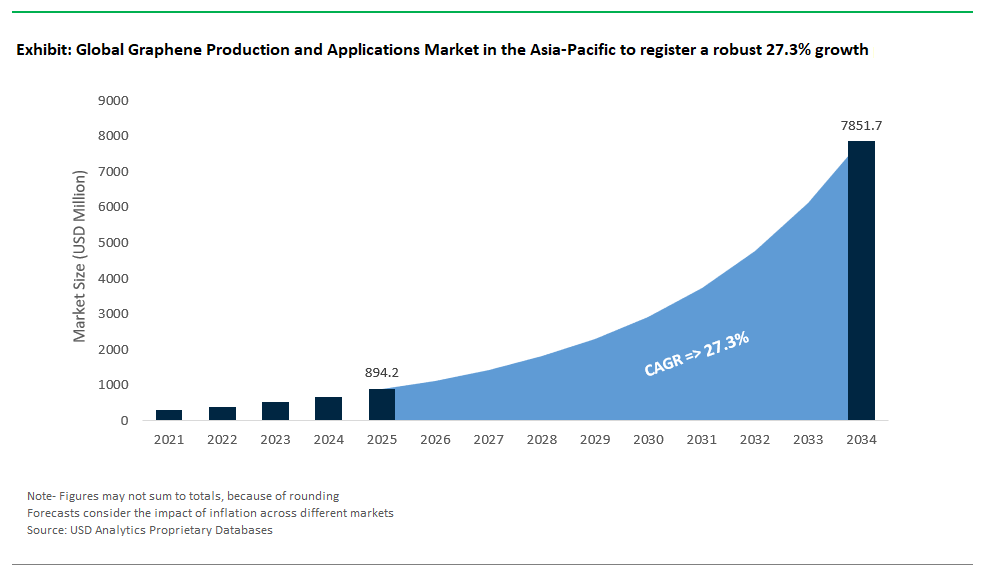 Exhibit: Global Graphene Production and Applications Market in the Asia-Pacific to register a robust 27.3% growth

Market Size (USD Million)

9000
8000
7000
6000
5000
4000
3000
2000
1000
0

894.2

7851.7

CAGR => 27.3%

2021 2022 2023 2024 2025 2026 2027 2028 2029 2030 2031 2032 2033 2034

Note- Figures may not sum to totals, because of rounding
Forecasts consider the impact of inflation across different markets
Source: USD Analytics Proprietary Databases